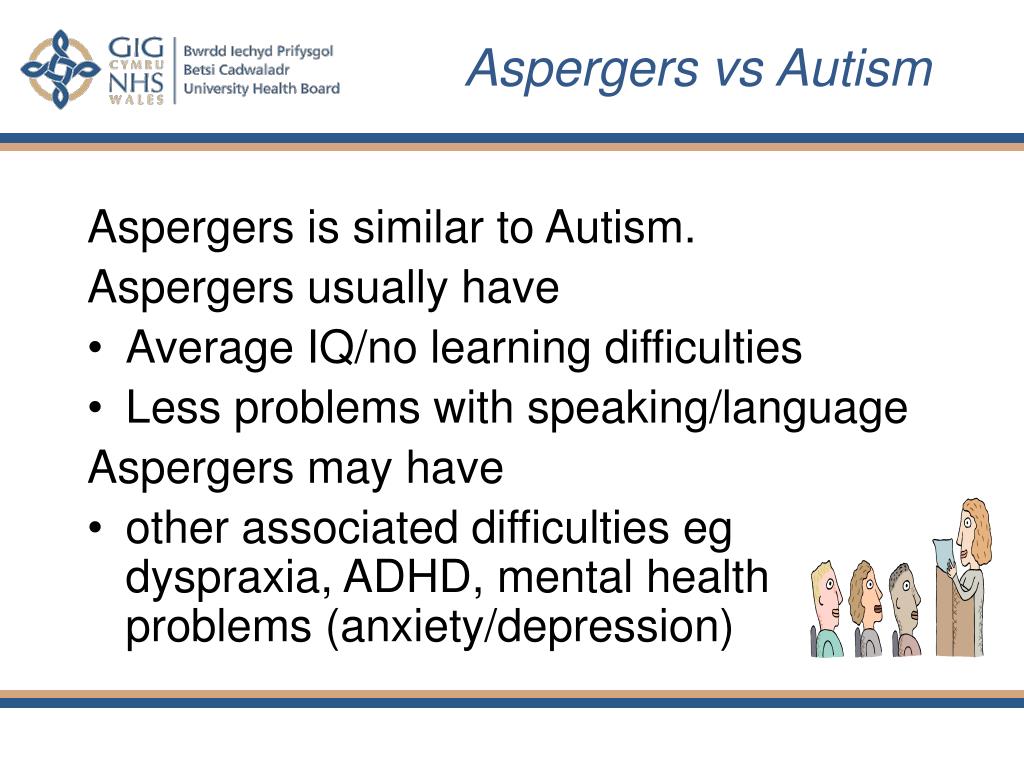 GIG CYMRU NHS WALES

Bwrdd Iechyd Prifysgol Betsi Cadwaladr University Health Board

Aspergers vs Autism

Aspergers is similar to Autism.

Aspergers usually have

• Average IQ/no learning difficulties
• Less problems with speaking/language

Aspergers may have

• other associated difficulties eg dyspraxia, ADHD, mental health problems (anxiety/depression)